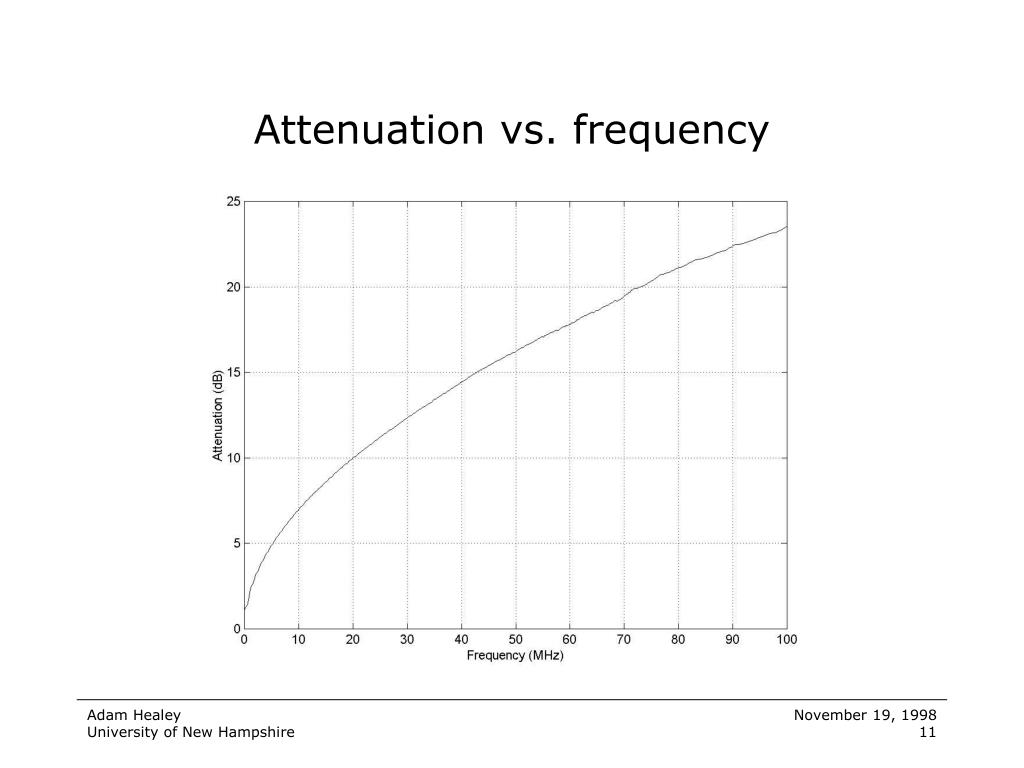 Attenuation vs. frequency

25
20
15
10
5
0
Attenuation (dB)
0 10 20 30 40 50 60 70 80 90 100
Frequency (MHz)

Adam Healey
University of New Hampshire

November 19, 1998
11